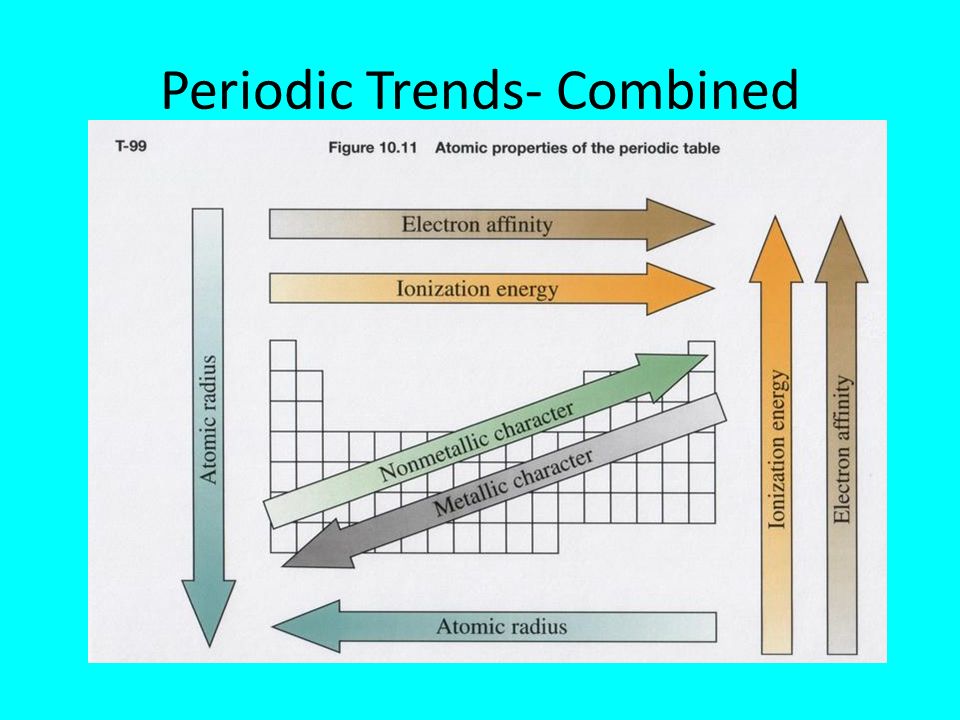 Periodic Trends- Combined

T-99

Figure 10.11 Atomic properties of the periodic table

Electron affinity

Ionization energy

Atomic radius

Nonmetallic character

Metallic character

Ionization energy

Electron affinity

Atomic radius